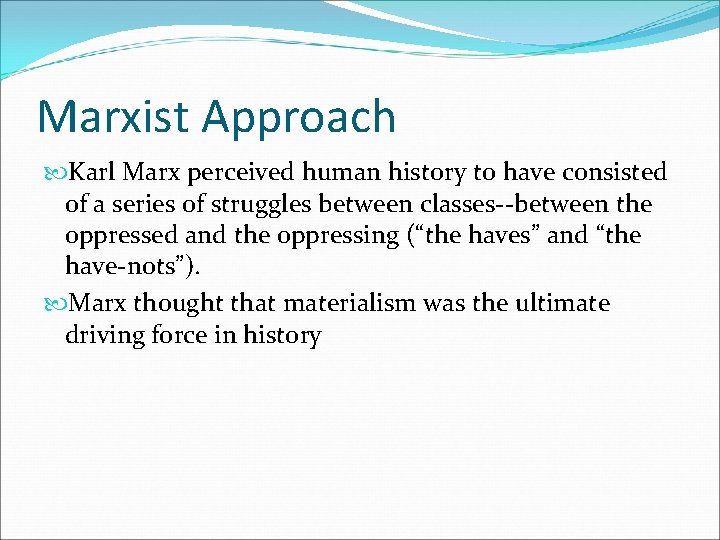 Marxist Approach

Karl Marx perceived human history to have consisted of a series of struggles between classes--between the oppressed and the oppressing (“the haves” and “the have-nots”).

Marx thought that materialism was the ultimate driving force in history